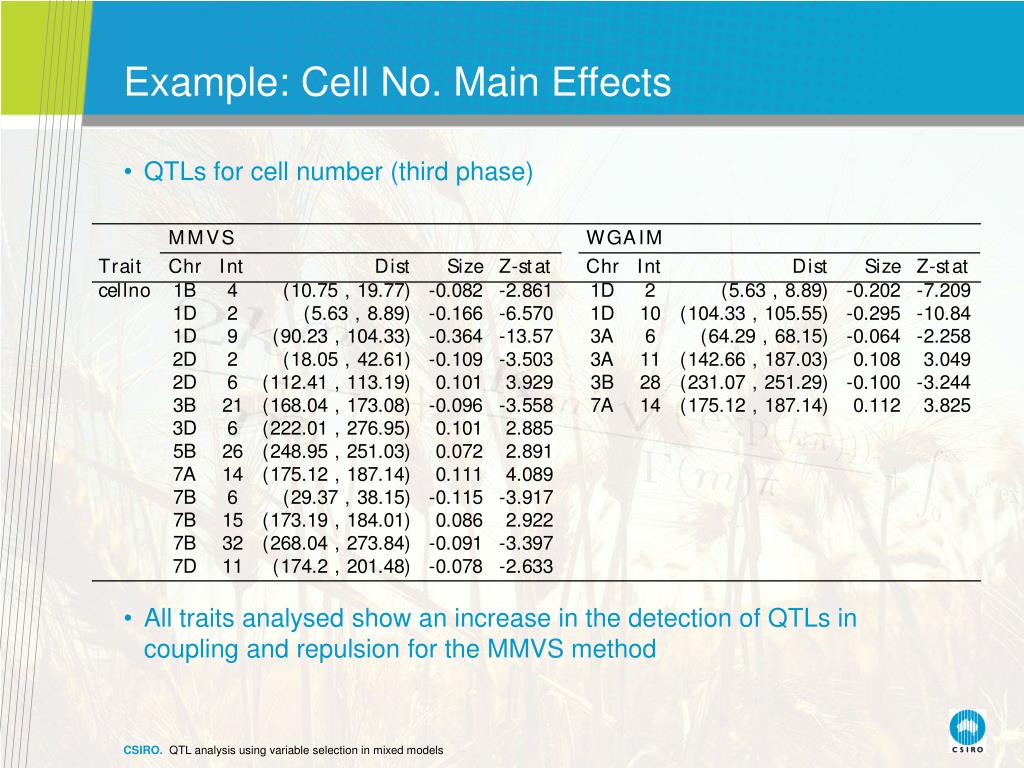 Example: Cell No. Main Effects

• QTLs for cell number (third phase)

| | MMVS | | | | | WGAIM | | | | |
|---|---|---|---|---|---|---|---|---|---|---|
| Trait | Chr | Int | Dist | Size | Z-stat | Chr | Int | Dist | Size | Z-stat |
| cellno | 1B | 4 | (10.75 , 19.77) | -0.082 | -2.861 | 1D | 2 | (5.63 , 8.89) | -0.202 | -7.209 |
| | 1D | 2 | (5.63 , 8.89) | -0.166 | -6.570 | 1D | 10 | (104.33 , 105.55) | -0.295 | -10.84 |
| | 1D | 9 | (90.23 , 104.33) | -0.364 | -13.57 | 3A | 6 | (64.29 , 68.15) | -0.064 | -2.258 |
| | 2D | 2 | (18.05 , 42.61) | -0.109 | -3.503 | 3A | 11 | (142.66 , 187.03) | 0.108 | 3.049 |
| | 2D | 6 | (112.41 , 113.19) | 0.101 | 3.929 | 3B | 28 | (231.07 , 251.29) | -0.100 | -3.244 |
| | 3B | 21 | (168.04 , 173.08) | -0.096 | -3.558 | 7A | 14 | (175.12 , 187.14) | 0.112 | 3.825 |
| | 3D | 6 | (222.01 , 276.95) | 0.101 | 2.885 | | | | | |
| | 5B | 26 | (248.95 , 251.03) | 0.072 | 2.891 | | | | | |
| | 7A | 14 | (175.12 , 187.14) | 0.111 | 4.089 | | | | | |
| | 7B | 6 | (29.37 , 38.15) | -0.115 | -3.917 | | | | | |
| | 7B | 15 | (173.19 , 184.01) | 0.086 | 2.922 | | | | | |
| | 7B | 32 | (268.04 , 273.84) | -0.091 | -3.397 | | | | | |
| | 7D | 11 | (174.2 , 201.48) | -0.078 | -2.633 | | | | | |

• All traits analysed show an increase in the detection of QTLs in coupling and repulsion for the MMVS method

CSIRO. QTL analysis using variable selection in mixed models

CSIRO